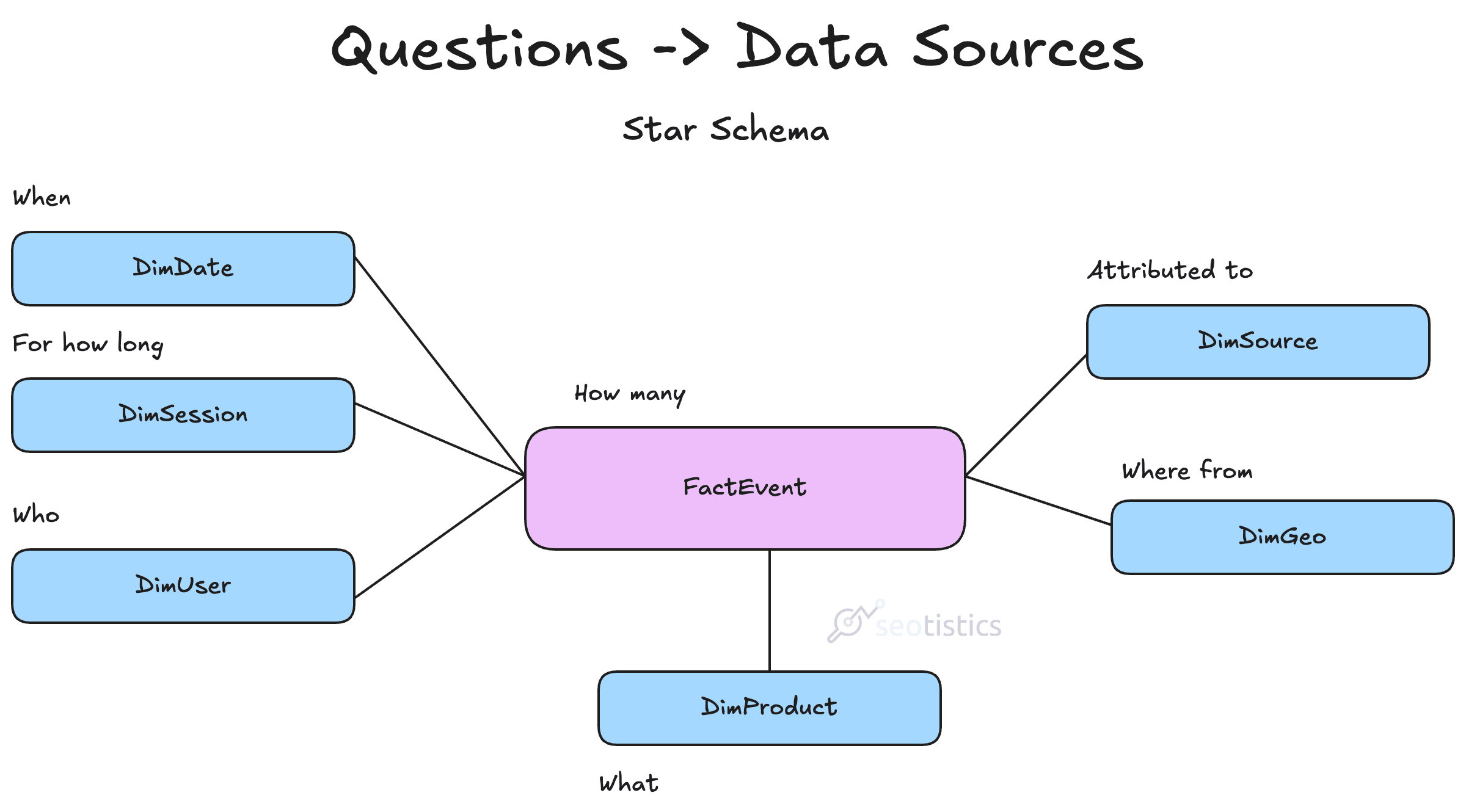 Questions -> Data Sources

Star Schema

When

DimDate

For how long

DimSession

Who

DimUser

How many

FactEvent

Attributed to

DimSource

Where from

DimGeo

seotistics

DimProduct

What